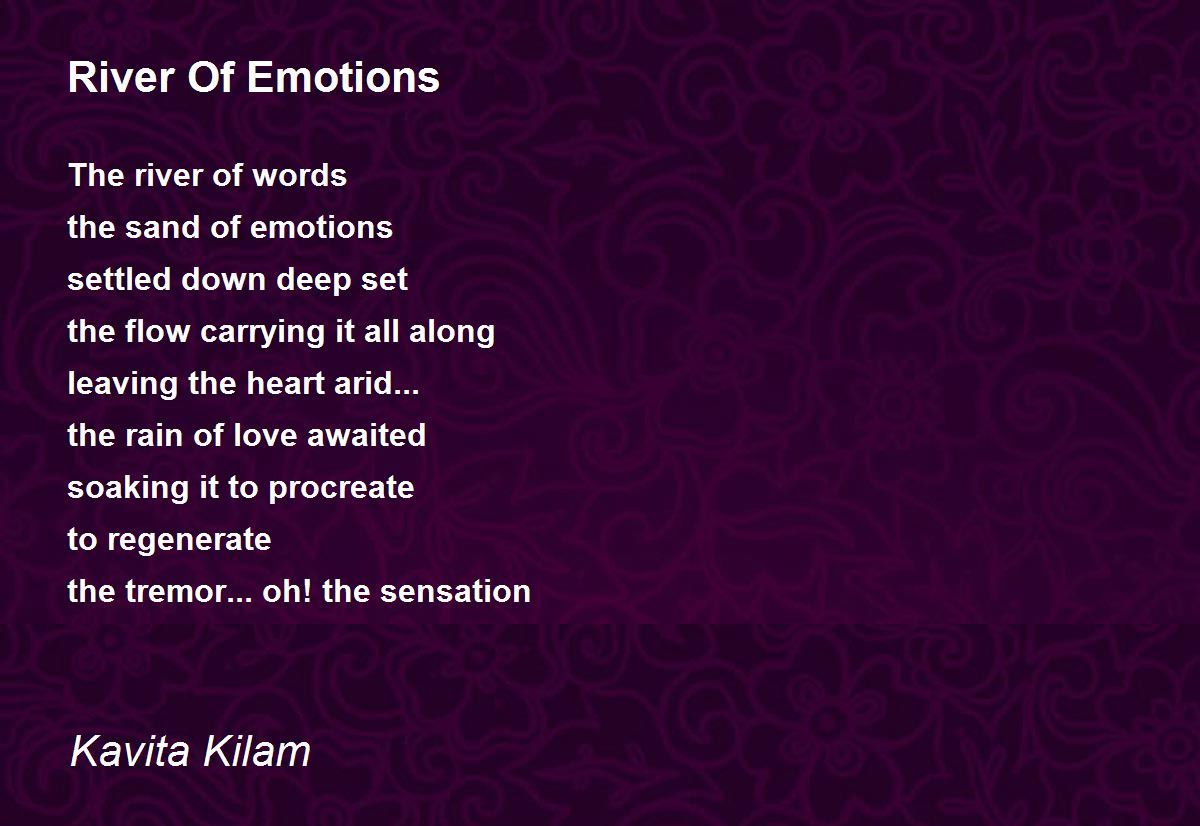 River Of Emotions

The river of words
the sand of emotions
settled down deep set
the flow carrying it all along
leaving the heart arid...
the rain of love awaited
soaking it to procreate
to regenerate
the tremor... oh! the sensation

Kavita Kilam